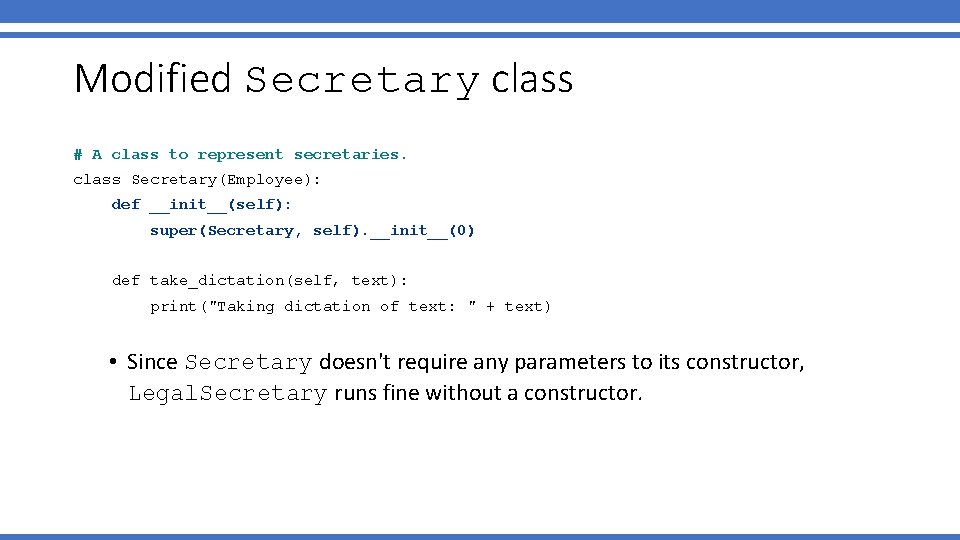 Modified Secretary class

# A class to represent secretaries.
class Secretary(Employee):
    def __init__(self):
        super(Secretary, self).__init__(0)

    def take_dictation(self, text):
        print("Taking dictation of text: " + text)

• Since Secretary doesn't require any parameters to its constructor, LegalSecretary runs fine without a constructor.